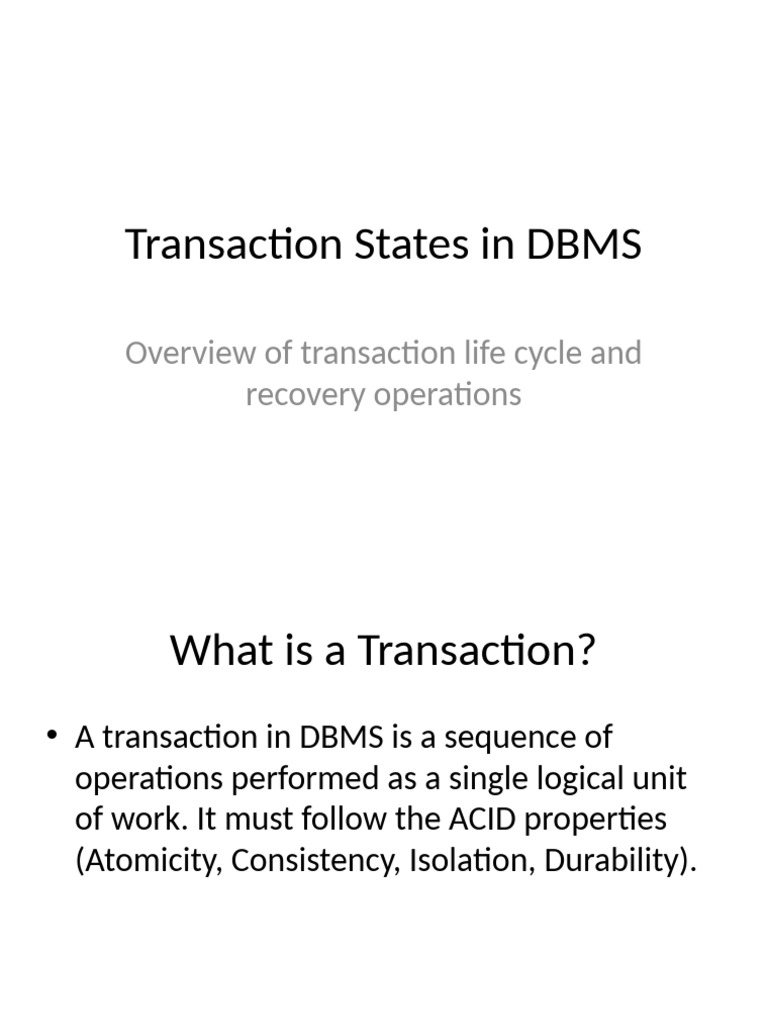 Transaction States in DBMS

Overview of transaction life cycle and recovery operations

What is a Transaction?

• A transaction in DBMS is a sequence of operations performed as a single logical unit of work. It must follow the ACID properties (Atomicity, Consistency, Isolation, Durability).